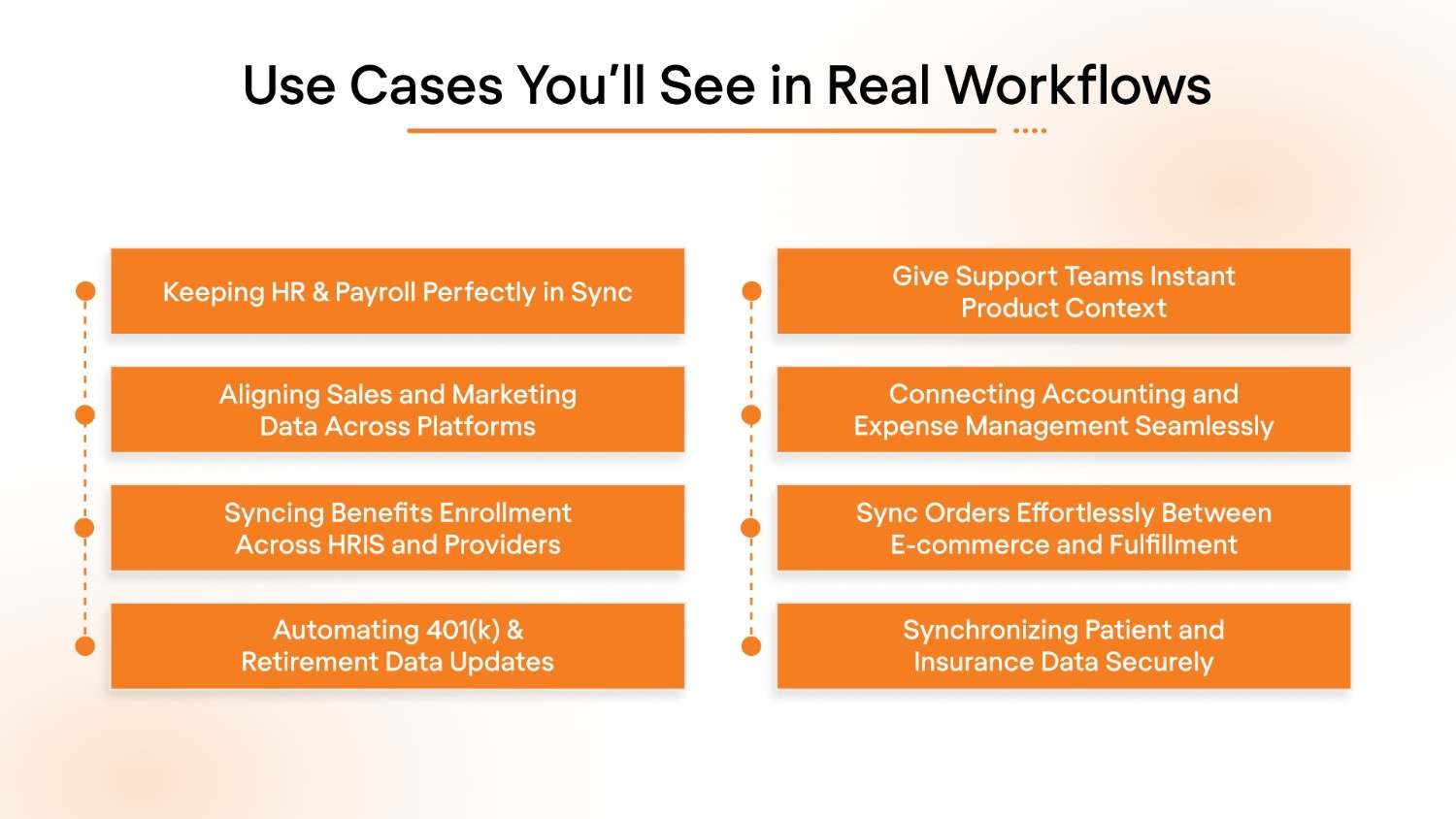 Use Cases You'll See in Real Workflows

Keeping HR & Payroll Perfectly in Sync

Aligning Sales and Marketing Data Across Platforms

Syncing Benefits Enrollment Across HRIS and Providers

Automating 401(k) & Retirement Data Updates

Give Support Teams Instant Product Context

Connecting Accounting and Expense Management Seamlessly

Sync Orders Effortlessly Between E-commerce and Fulfillment

Synchronizing Patient and Insurance Data Securely